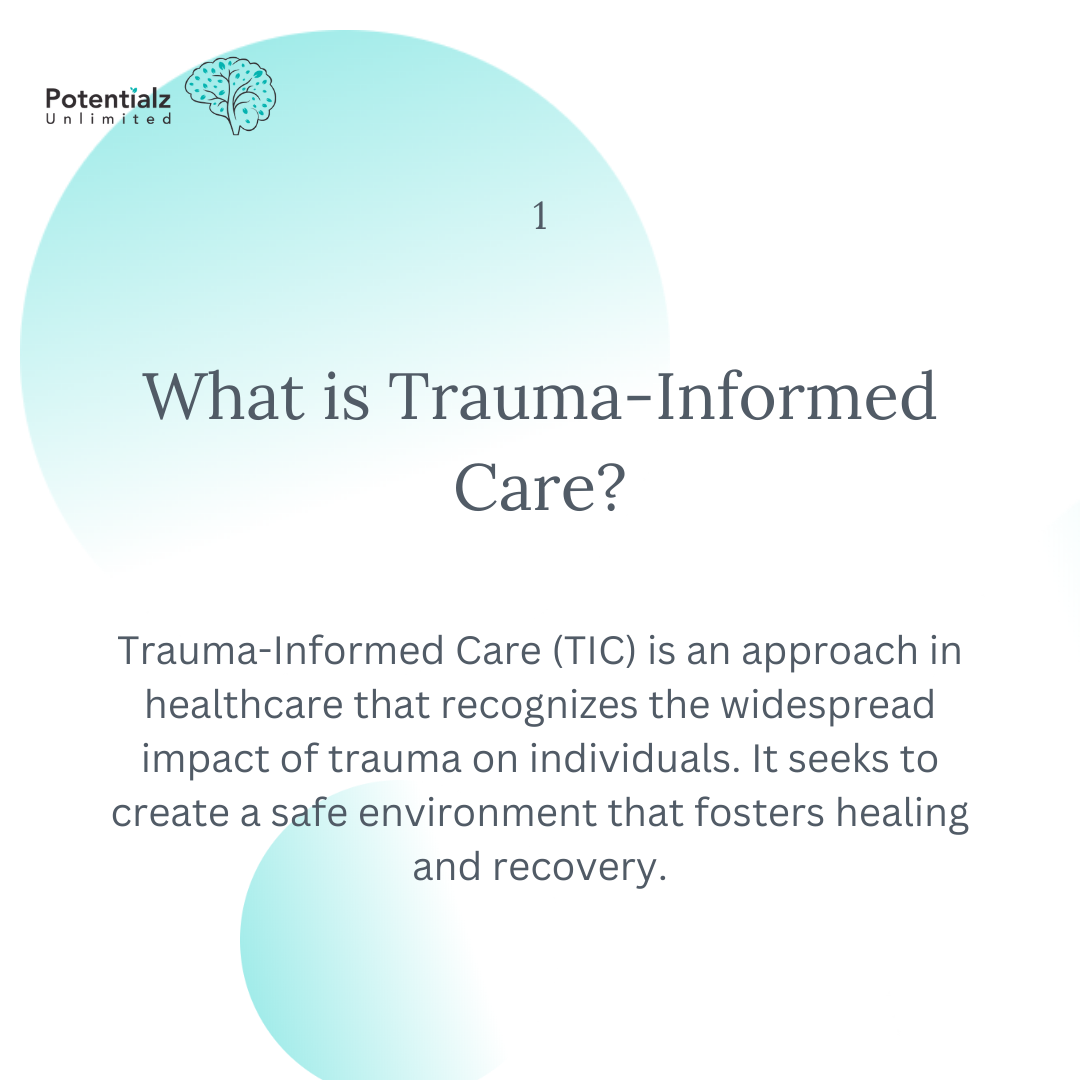 Potentialz
Unlimited

1

What is Trauma-Informed Care?

Trauma-Informed Care (TIC) is an approach in healthcare that recognizes the widespread impact of trauma on individuals. It seeks to create a safe environment that fosters healing and recovery.